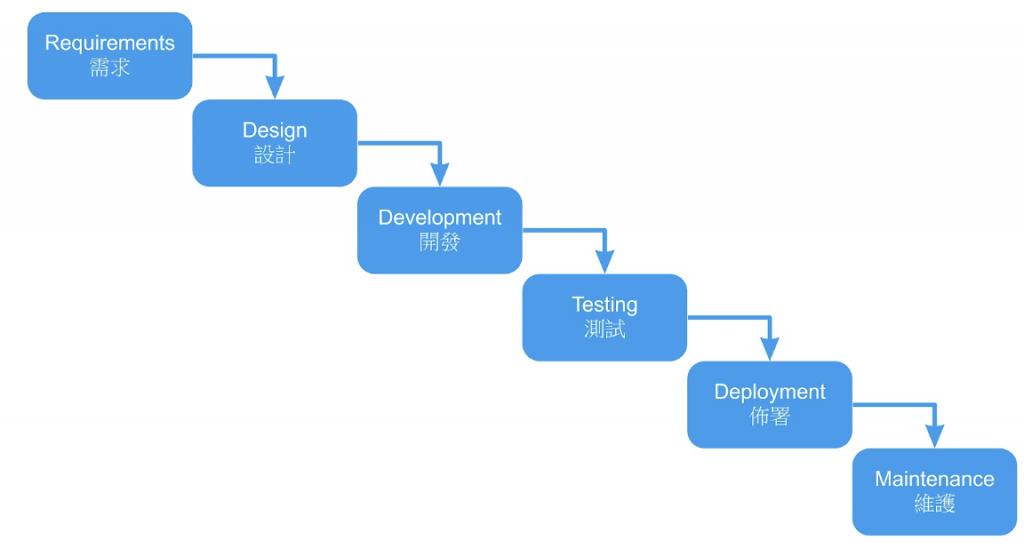 Requirements
需求

Design
設計

Development
開發

Testing
測試

Deployment
佈署

Maintenance
維護